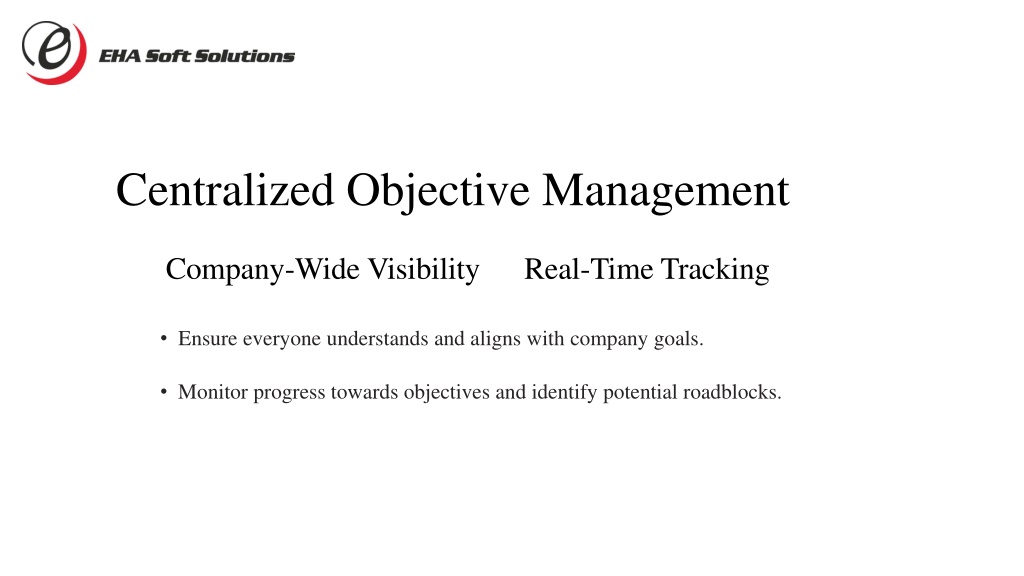 EHA Soft Solutions

Centralized Objective Management

Company-Wide Visibility

Real-Time Tracking

• Ensure everyone understands and aligns with company goals.

• Monitor progress towards objectives and identify potential roadblocks.